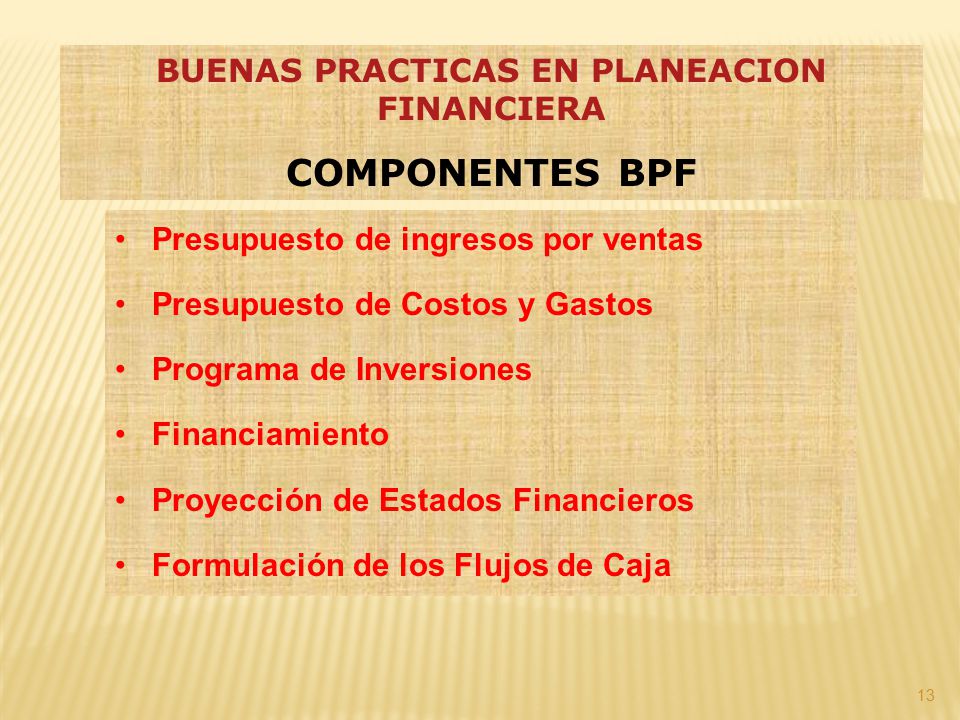 BUENAS PRACTICAS EN PLANEACION FINANCIERA

COMPONENTES BPF

• Presupuesto de ingresos por ventas
• Presupuesto de Costos y Gastos
• Programa de Inversiones
• Financiamiento
• Proyección de Estados Financieros
• Formulación de los Flujos de Caja

13